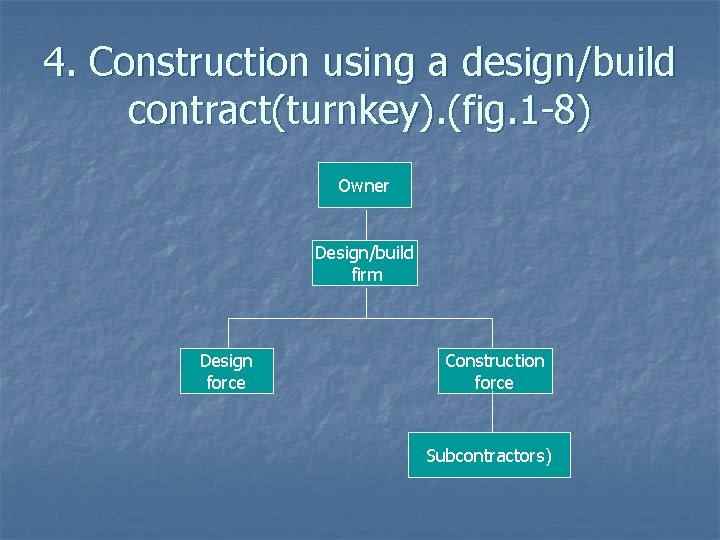 4. Construction using a design/build contract(turnkey).(fig.1-8)

Owner

Design/build firm

Design force

Construction force

Subcontractors)